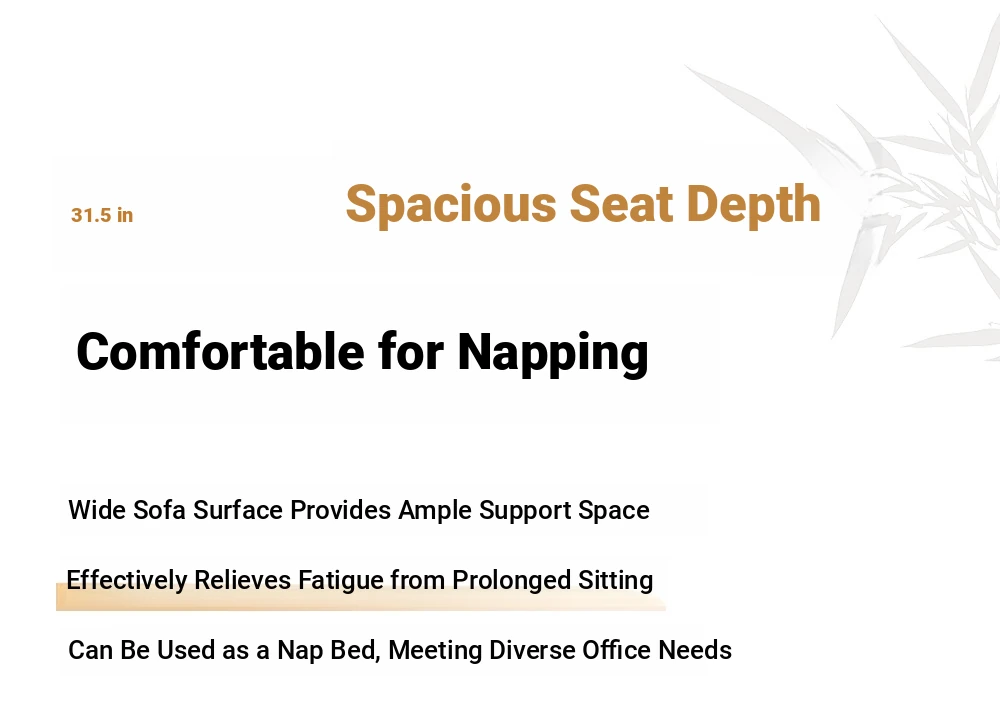 31.5 in

Spacious Seat Depth

Comfortable for Napping

Wide Sofa Surface Provides Ample Support Space

Effectively Relieves Fatigue from Prolonged Sitting

Can Be Used as a Nap Bed, Meeting Diverse Office Needs